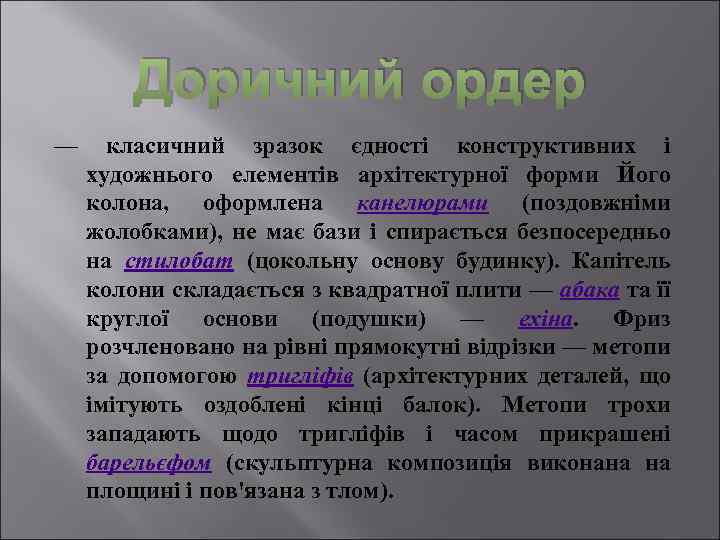 Доричний ордер

— класичний зразок єдності конструктивних і художнього елементів архітектурної форми Його колона, оформлена канелюрами (поздовжніми жолобками), не має бази і спирається безпосередньо на стилобат (цокольну основу будинку). Капітель колони складається з квадратної плити — абака та її круглої основи (подушки) — ехіна. Фриз розчленовано на рівні прямокутні відрізки — метопи за допомогою тригліфів (архітектурних деталей, що імітують оздоблені кінці балок). Метопи трохи западають щодо тригліфів і часом прикрашені барельєфом (скульптурна композиція виконана на площині і пов'язана з тлом).